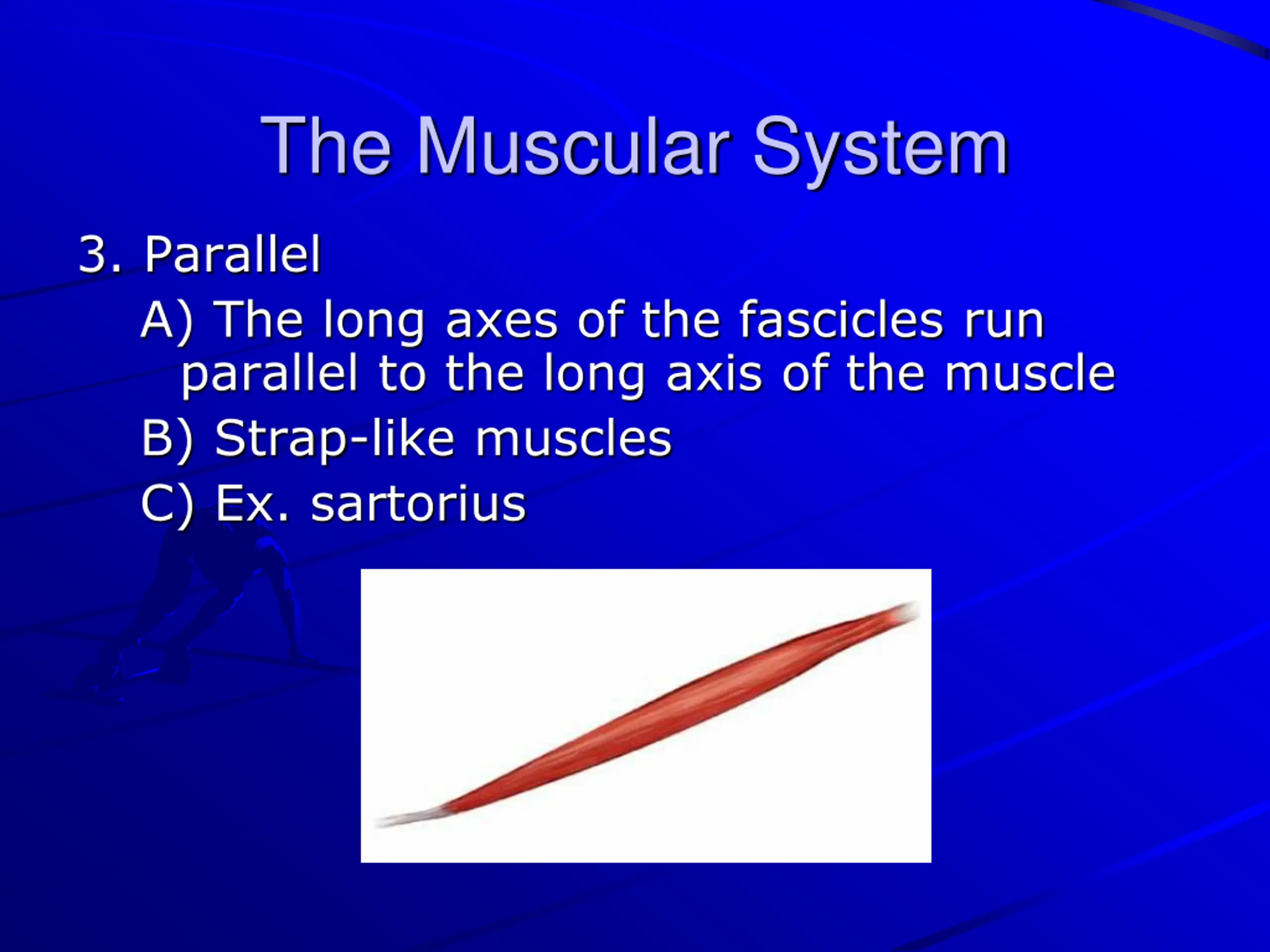 The Muscular System

3. Parallel

A) The long axes of the fascicles run parallel to the long axis of the muscle

B) Strap-like muscles

C) Ex. sartorius